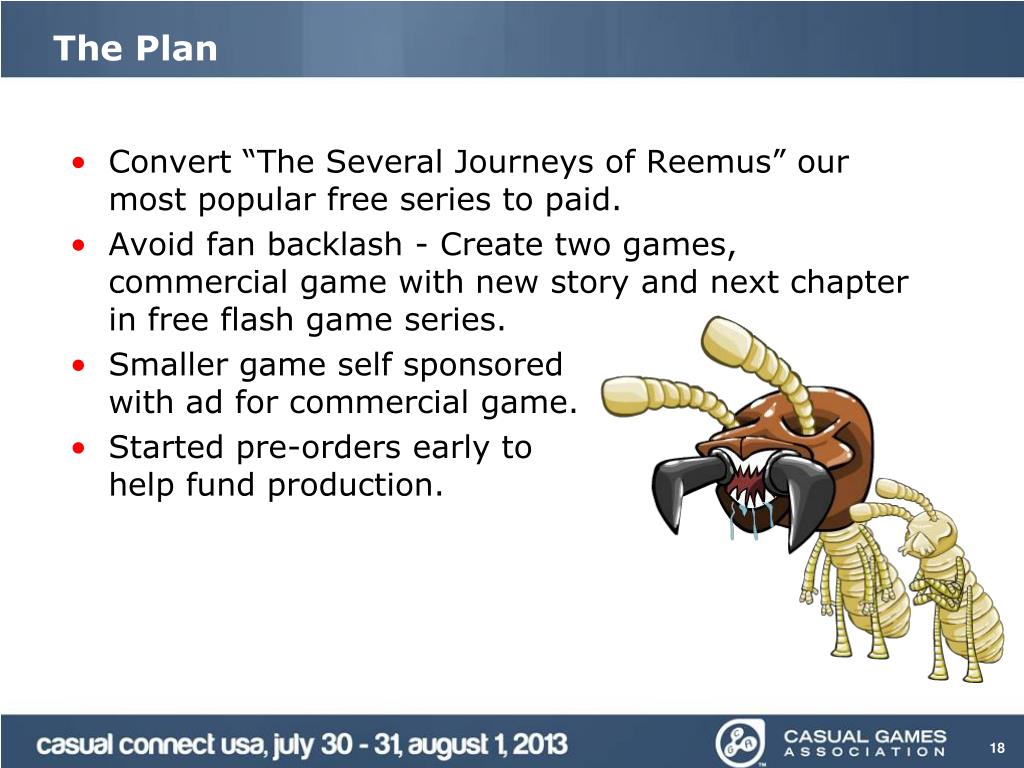 The Plan

• Convert “The Several Journeys of Reemus” our most popular free series to paid.
• Avoid fan backlash - Create two games, commercial game with new story and next chapter in free flash game series.
• Smaller game self sponsored with ad for commercial game.
• Started pre-orders early to help fund production.

casual connect usa, july 30 - 31, august 1, 2013

CASUAL GAMES ASSOCIATION

18